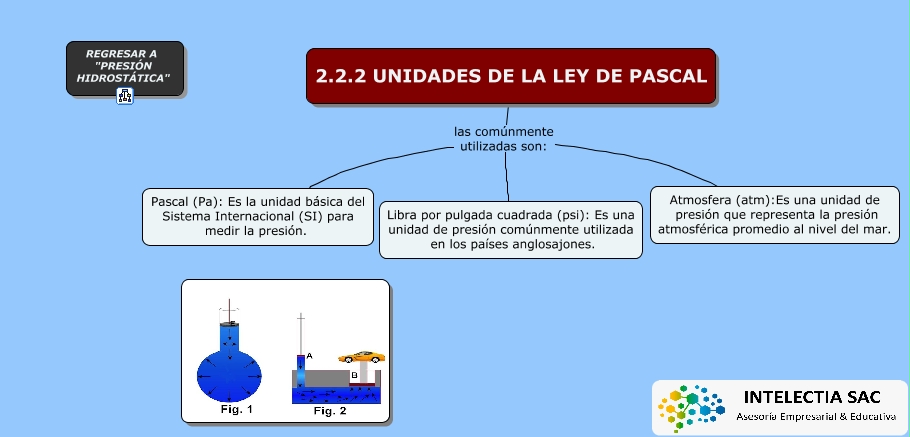 REGRESAR A "PRESIÓN HIDROSTÁTICA"

2.2.2 UNIDADES DE LA LEY DE PASCAL

las comúnmente utilizadas son:

Pascal (Pa): Es la unidad básica del Sistema Internacional (SI) para medir la presión.

Libra por pulgada cuadrada (psi): Es una unidad de presión comúnmente utilizada en los países anglosajones.

Atmosfera (atm):Es una unidad de presión que representa la presión atmosférica promedio al nivel del mar.

A

B

Fig. 1

Fig. 2

INTELECTIA SAC
Asesoría Empresarial & Educativa